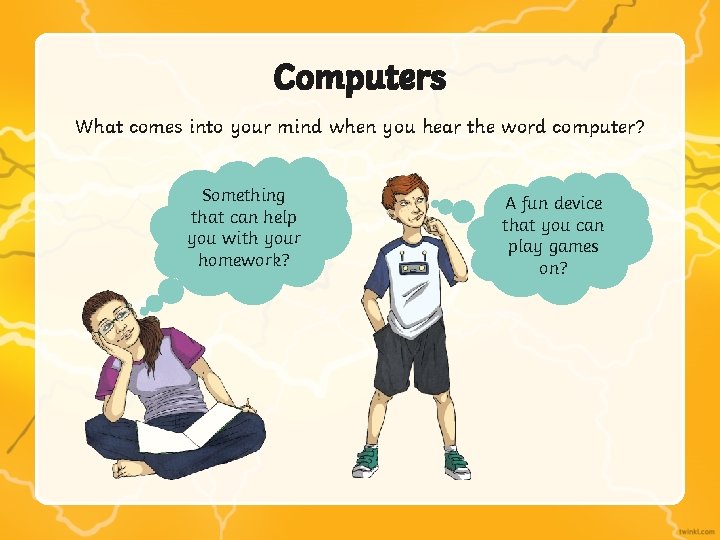 Computers

What comes into your mind when you hear the word computer?

Something that can help you with your homework?

A fun device that you can play games on?

twinkl.com